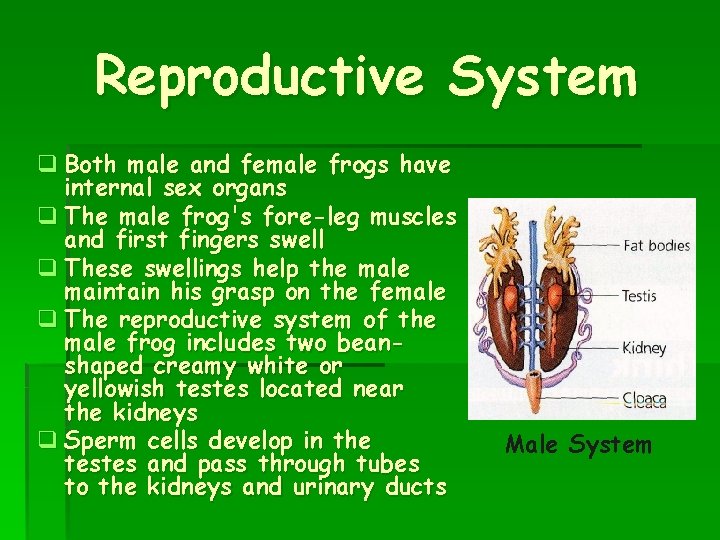 Reproductive System

❑ Both male and female frogs have internal sex organs
❑ The male frog's fore-leg muscles and first fingers swell
❑ These swellings help the male maintain his grasp on the female
❑ The reproductive system of the male frog includes two bean-shaped creamy white or yellowish testes located near the kidneys
❑ Sperm cells develop in the testes and pass through tubes to the kidneys and urinary ducts

Fat bodies
Testis
Kidney
Cloaca

Male System